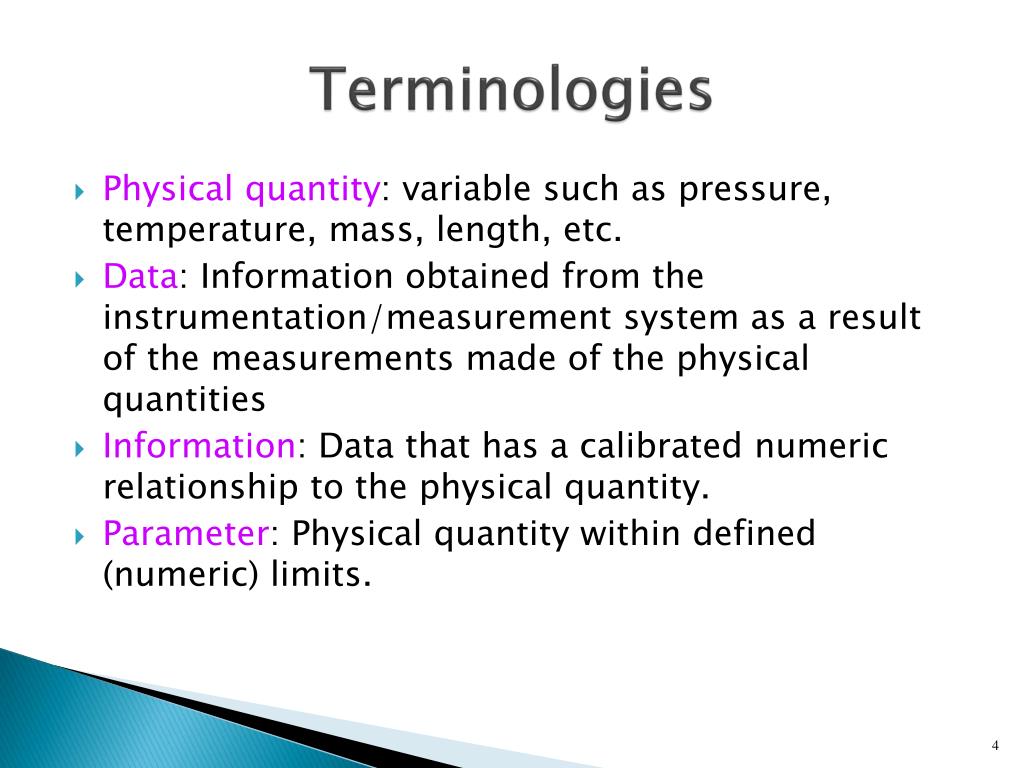 Terminologies

Physical quantity: variable such as pressure, temperature, mass, length, etc.

Data: Information obtained from the instrumentation/measurement system as a result of the measurements made of the physical quantities

Information: Data that has a calibrated numeric relationship to the physical quantity.

Parameter: Physical quantity within defined (numeric) limits.

4